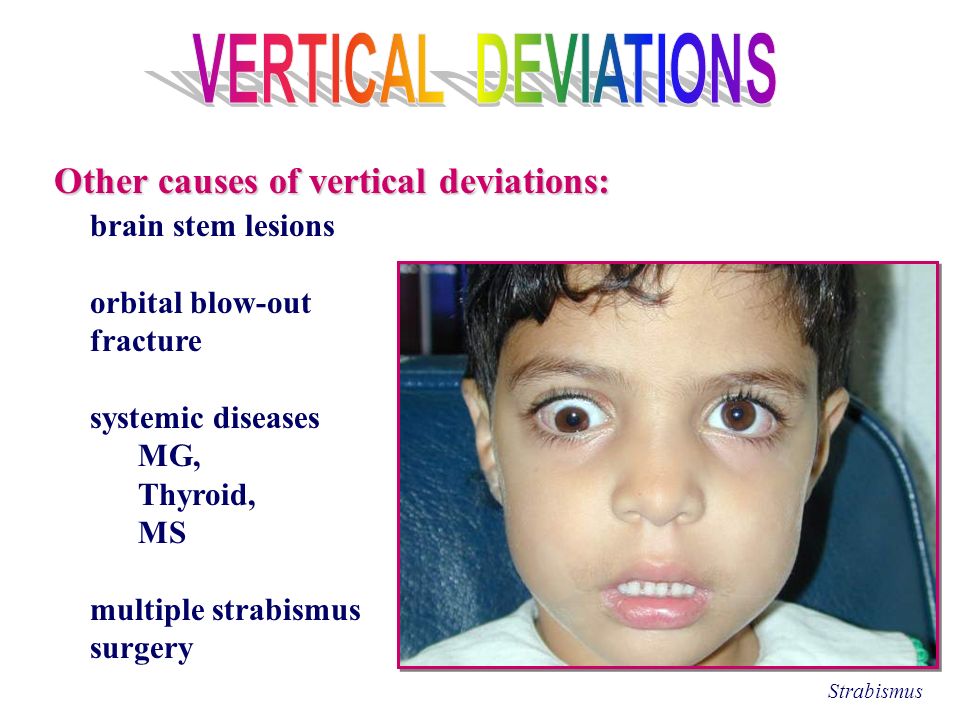 VERTICAL DEVIATIONS

Other causes of vertical deviations:

brain stem lesions

orbital blow-out fracture

systemic diseases
MG,
Thyroid,
MS

multiple strabismus surgery

Strabismus